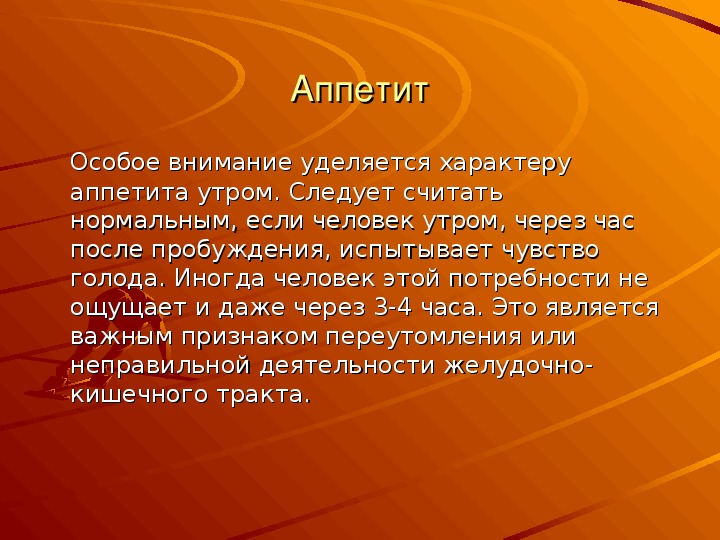 Аппетит

Особое внимание уделяется характеру аппетита утром. Следует считать нормальным, если человек утром, через час после пробуждения, испытывает чувство голода. Иногда человек этой потребности не ощущает и даже через 3-4 часа. Это является важным признаком переутомления или неправильной деятельности желудочно-кишечного тракта.